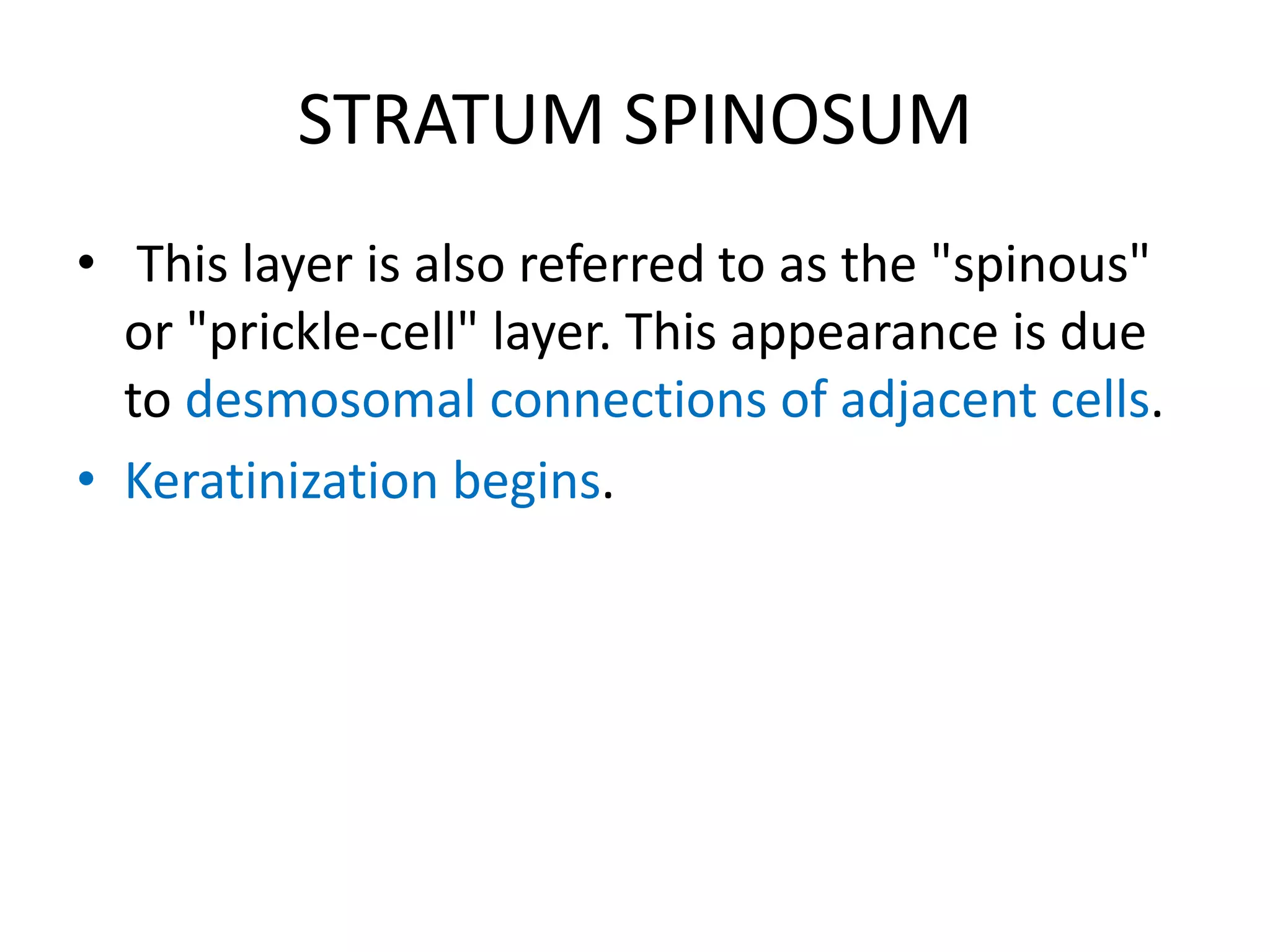 STRATUM SPINOSUM

• This layer is also referred to as the "spinous" or "prickle-cell" layer. This appearance is due to desmosomal connections of adjacent cells.

• Keratinization begins.